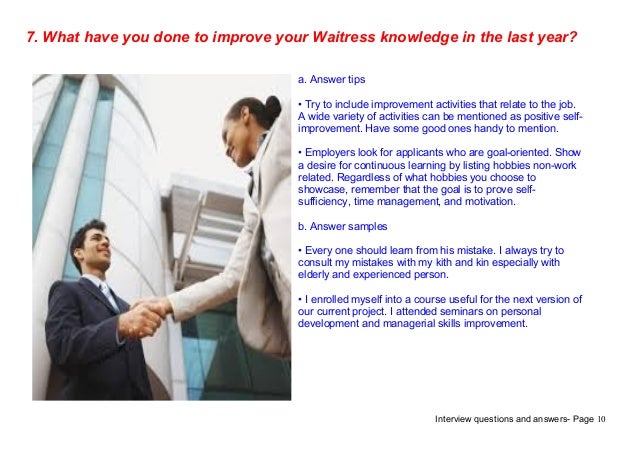 7. What have you done to improve your Waitress knowledge in the last year?

a. Answer tips

• Try to include improvement activities that relate to the job. A wide variety of activities can be mentioned as positive self-improvement. Have some good ones handy to mention.

• Employers look for applicants who are goal-oriented. Show a desire for continuous learning by listing hobbies non-work related. Regardless of what hobbies you choose to showcase, remember that the goal is to prove self-sufficiency, time management, and motivation.

b. Answer samples

• Every one should learn from his mistake. I always try to consult my mistakes with my kith and kin especially with elderly and experienced person.

• I enrolled myself into a course useful for the next version of our current project. I attended seminars on personal development and managerial skills improvement.

Interview questions and answers- Page 10